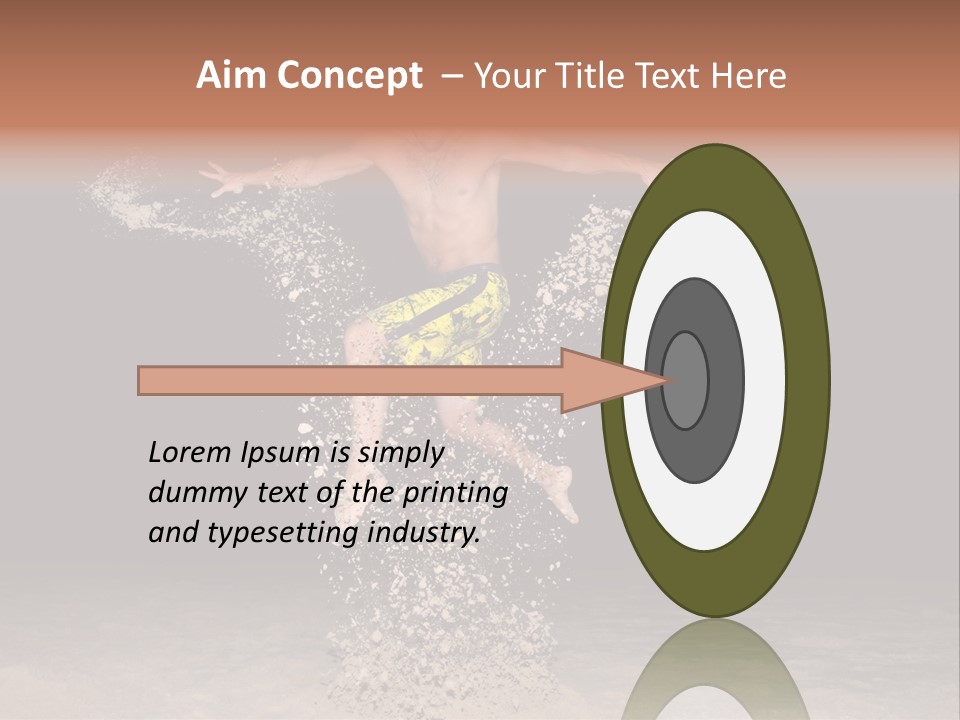 Aim Concept – Your Title Text Here

Lorem Ipsum is simply dummy text of the printing and typesetting industry.